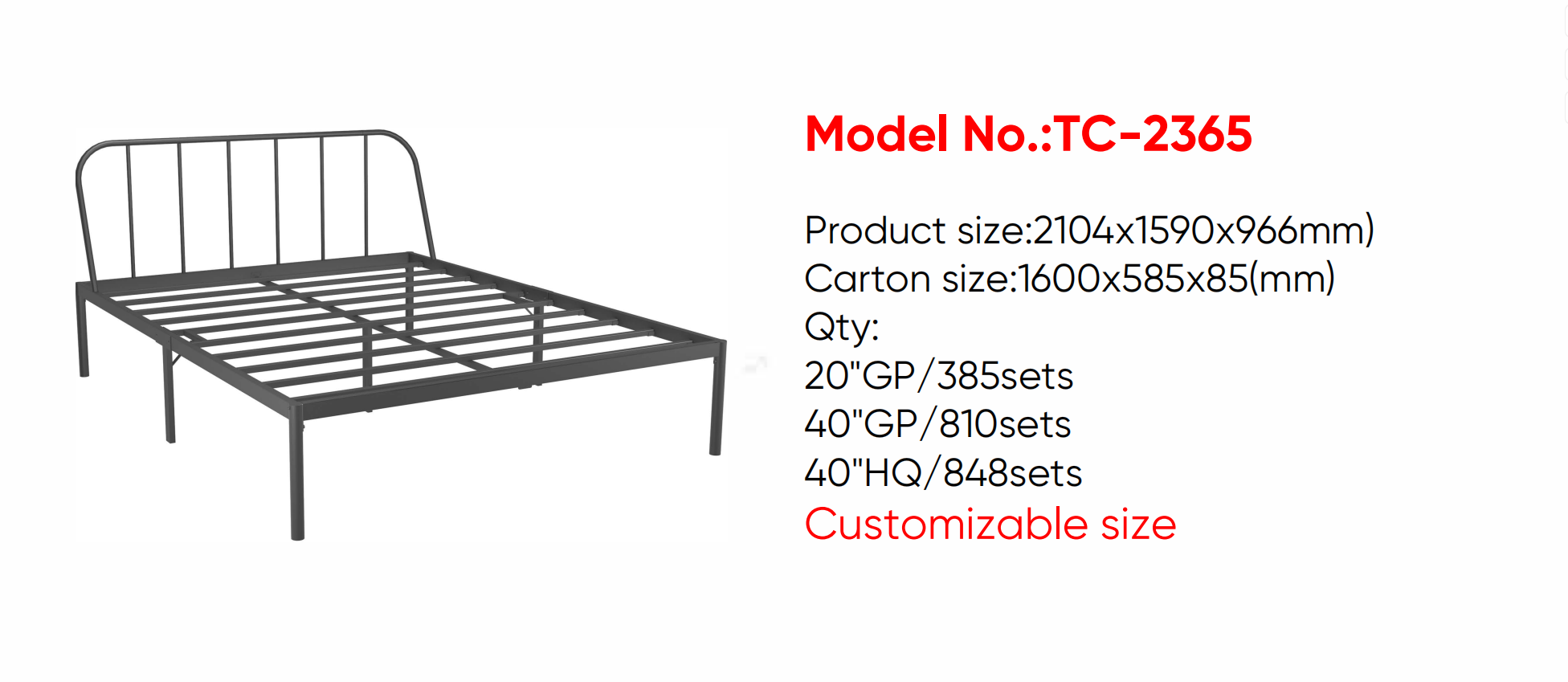 Model No.:TC-2365

Product size:2104x1590x966mm)
Carton size:1600x585x85(mm)
Qty:
20"GP/385sets
40"GP/810sets
40"HQ/848sets
Customizable size